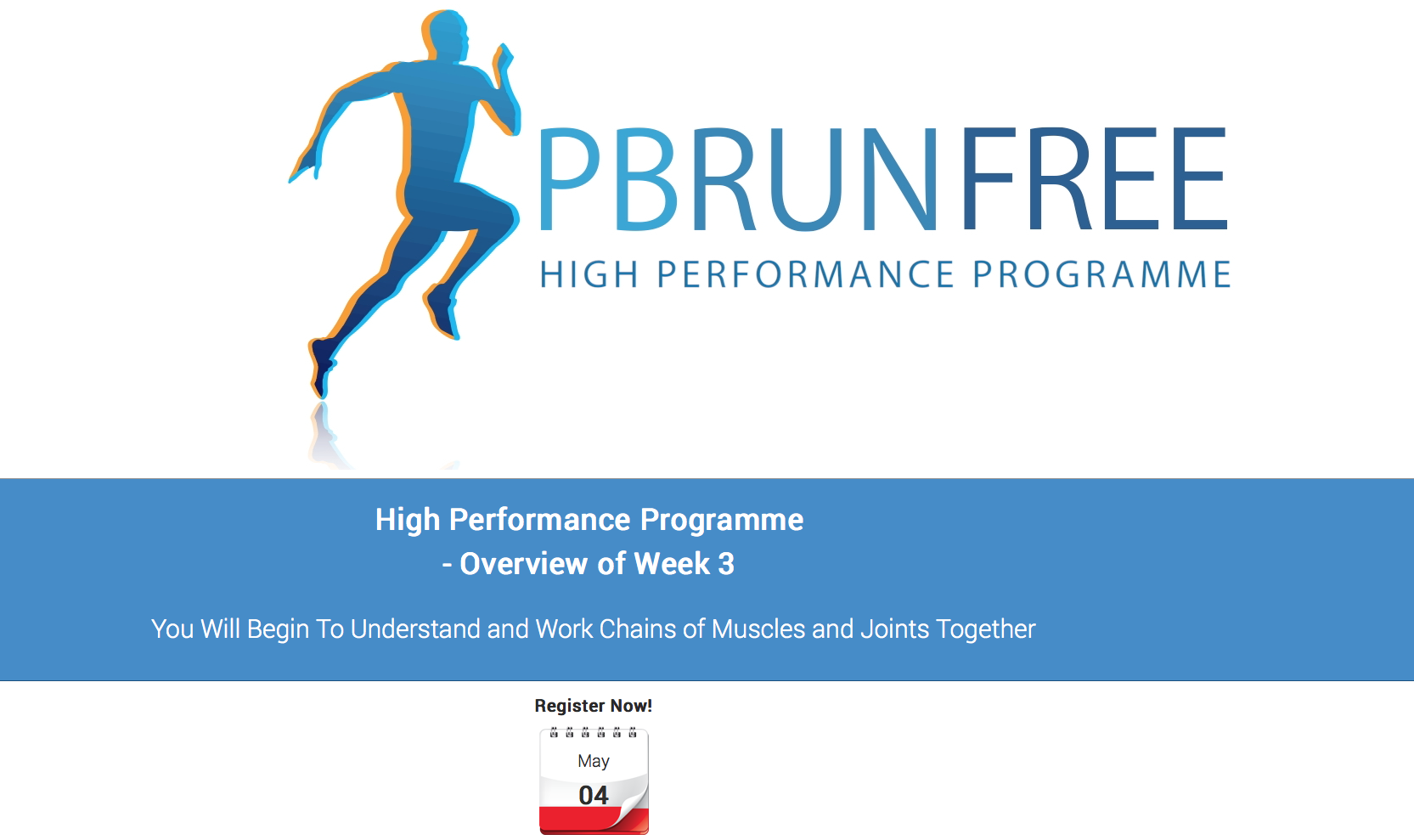 PBRUNFREE
HIGH PERFORMANCE PROGRAMME

High Performance Programme
- Overview of Week 3

You Will Begin To Understand and Work Chains of Muscles and Joints Together

Register Now!

May
04